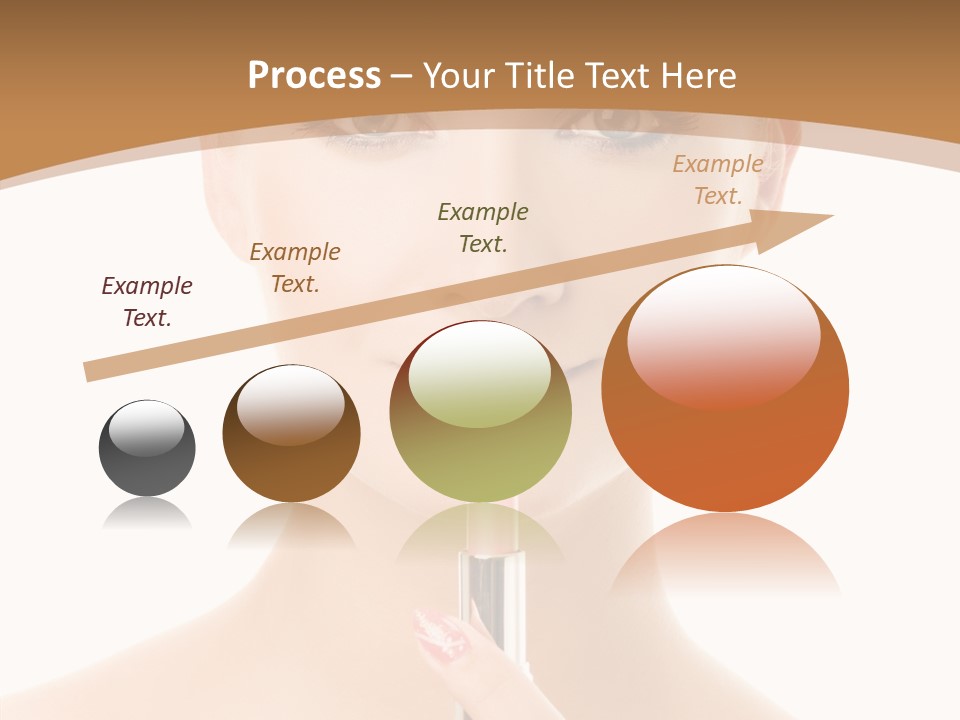 Process – Your Title Text Here

Example Text.

Example Text.

Example Text.

Example Text.